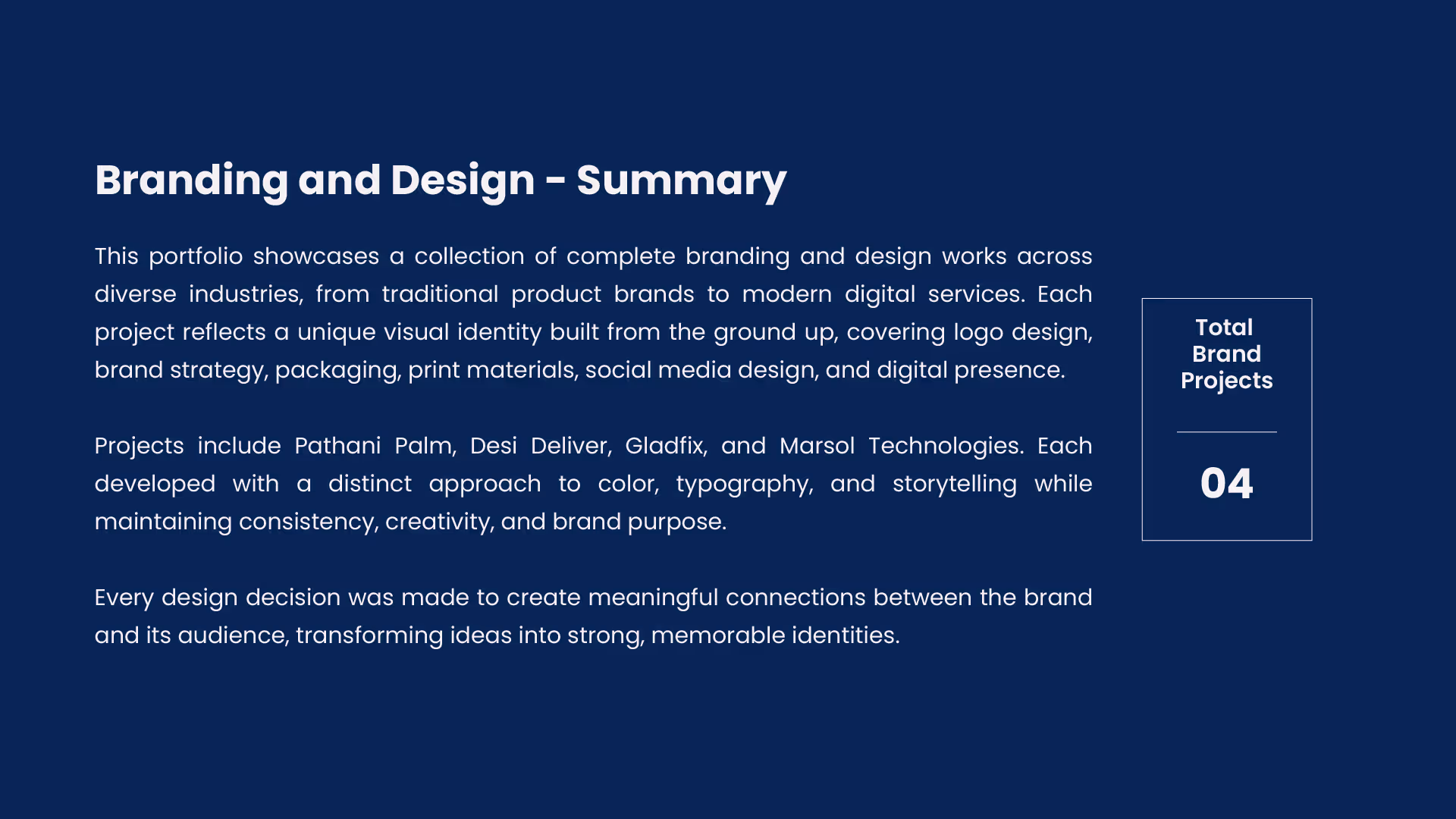 Branding and Design - Summary

This portfolio showcases a collection of complete branding and design works across diverse industries, from traditional product brands to modern digital services. Each project reflects a unique visual identity built from the ground up, covering logo design, brand strategy, packaging, print materials, social media design, and digital presence.

Projects include Pathani Palm, Desi Deliver, Gladfix, and Marsol Technologies. Each developed with a distinct approach to color, typography, and storytelling while maintaining consistency, creativity, and brand purpose.

Every design decision was made to create meaningful connections between the brand and its audience, transforming ideas into strong, memorable identities.

Total Brand Projects

04